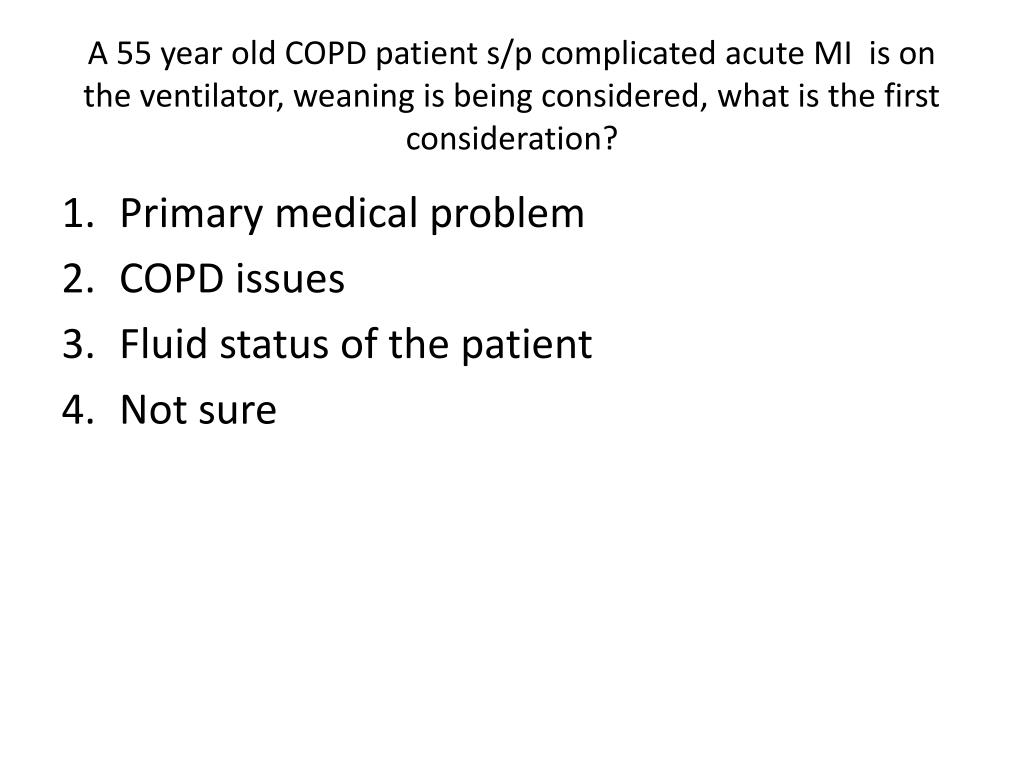 A 55 year old COPD patient s/p complicated acute MI is on the ventilator, weaning is being considered, what is the first consideration?

1. Primary medical problem
2. COPD issues
3. Fluid status of the patient
4. Not sure